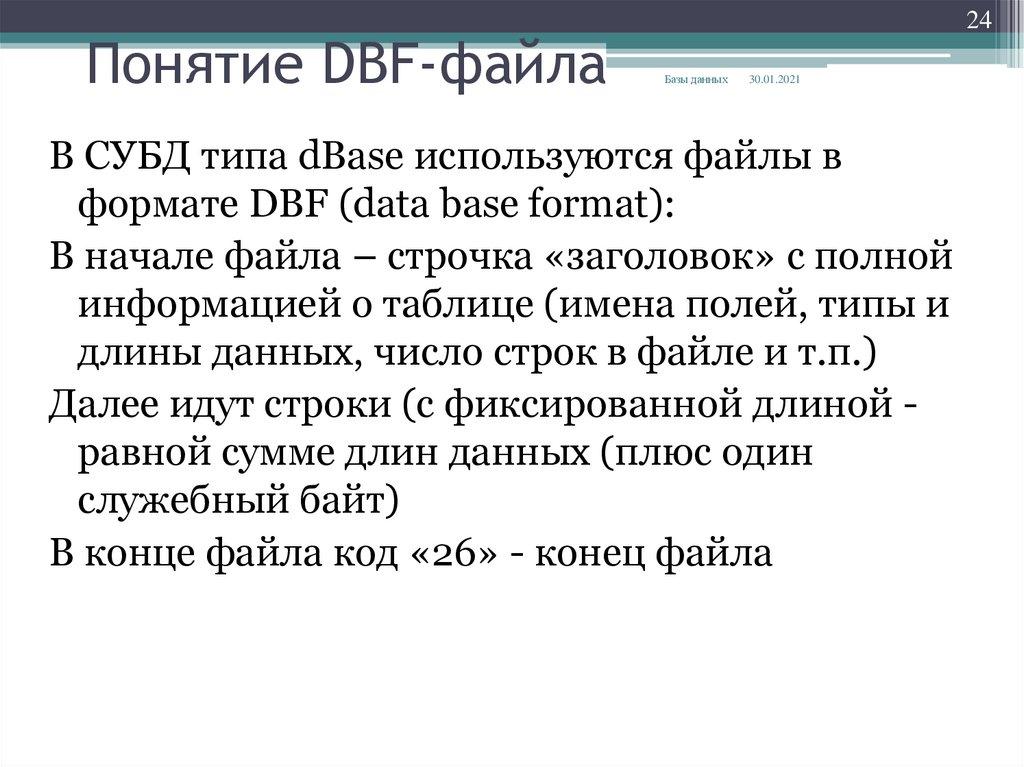 24

Понятие DBF-файла

Базы данных 30.01.2021

В СУБД типа dBase используются файлы в формате DBF (data base format):

В начале файла – строчка «заголовок» с полной информацией о таблице (имена полей, типы и длины данных, число строк в файле и т.п.)

Далее идут строки (с фиксированной длиной - равной сумме длин данных (плюс один служебный байт)

В конце файла код «26» - конец файла